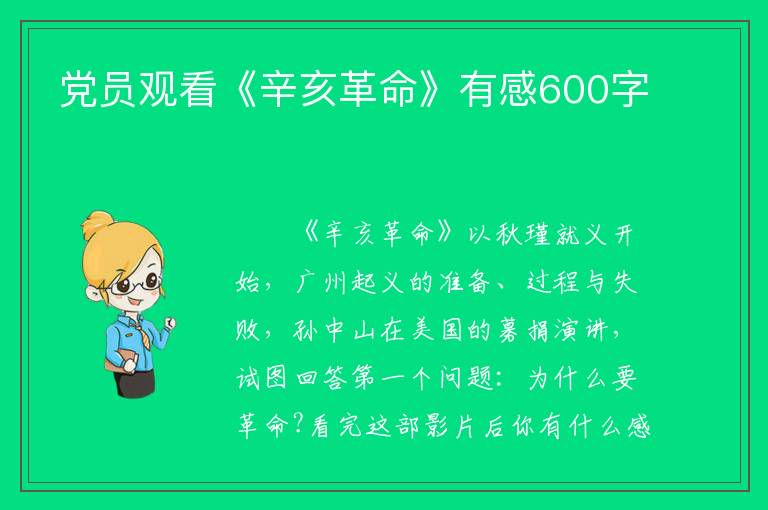 党员观看《辛亥革命》有感600字

《辛亥革命》以秋瑾就义开始，广州起义的准备、过程与失败，孙中山在美国的募捐演讲，试图回答第一个问题：为什么要革命?看完这部影片后你有什么感